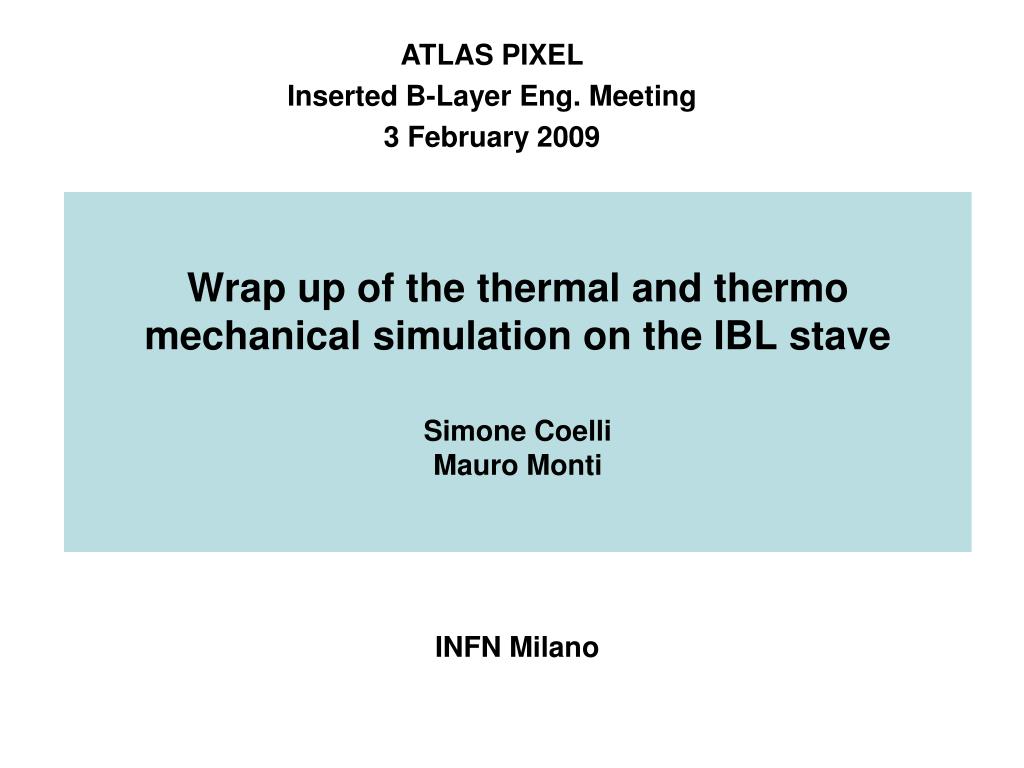 ATLAS PIXEL
Inserted B-Layer Eng. Meeting
3 February 2009

Wrap up of the thermal and thermo mechanical simulation on the IBL stave

Simone Coelli
Mauro Monti

INFN Milano